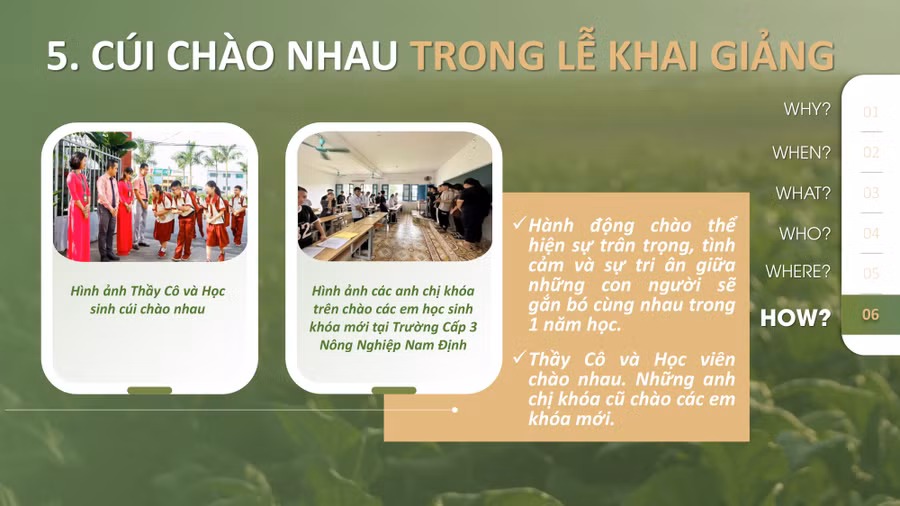 5. CÚI CHÀO NHAU TRONG LỄ KHAI GIẢNG

Hình ảnh Thầy Cô và Học sinh cúi chào nhau

Hình ảnh các anh chị khóa trên chào các em học sinh khóa mới tại Trường Cấp 3 Nông Nghiệp Nam Định

✓ Hành động chào thể hiện sự trân trọng, tình cảm và sự tri ân giữa những con người sẽ gắn bó cùng nhau trong 1 năm học.

✓ Thầy Cô và Học viên chào nhau. Những anh chị khóa cũ chào các em khóa mới.

WHY? 01
WHEN? 02
WHAT? 03
WHO? 04
WHERE? 05
HOW? 06